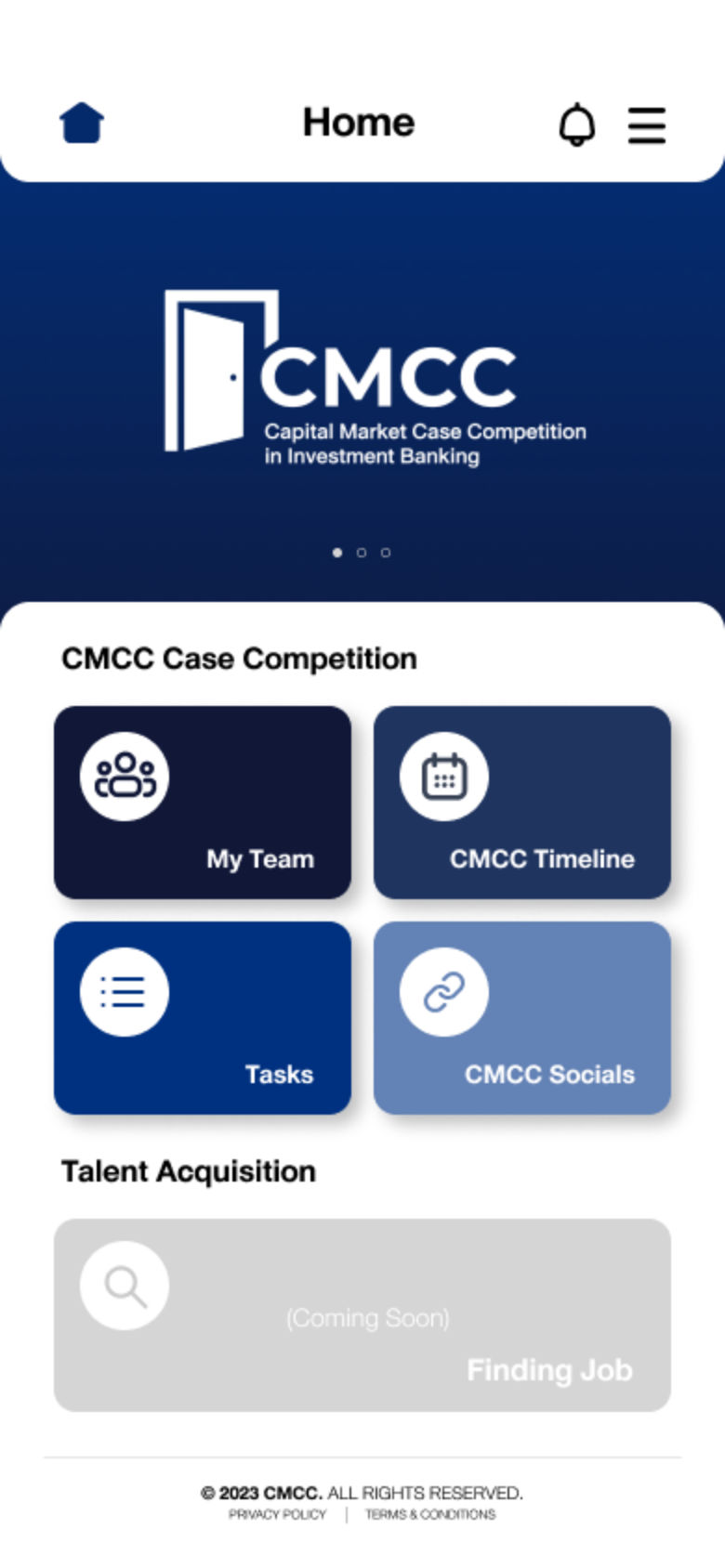 Home

CMCC
Capital Market Case Competition in Investment Banking

CMCC Case Competition

My Team

CMCC Timeline

Tasks

CMCC Socials

Talent Acquisition

(Coming Soon)

Finding Job

© 2023 CMCC. ALL RIGHTS RESERVED.
PRIVACY POLICY | TERMS & CONDITIONS